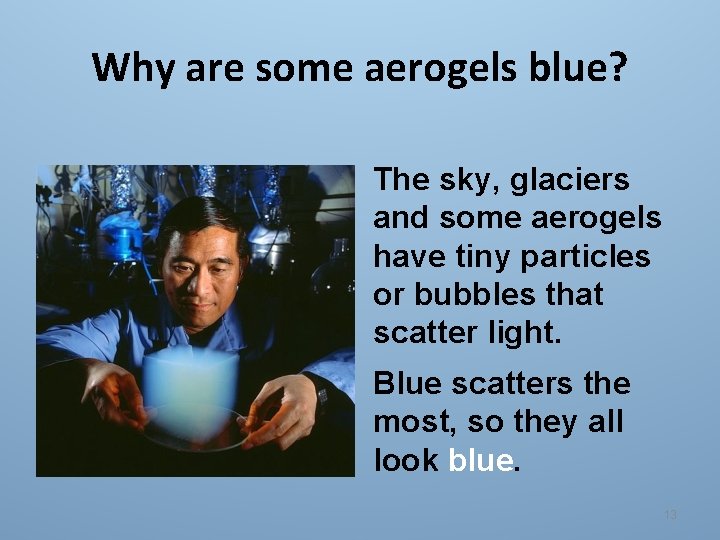 Why are some aerogels blue?

The sky, glaciers and some aerogels have tiny particles or bubbles that scatter light.

Blue scatters the most, so they all look blue.

13